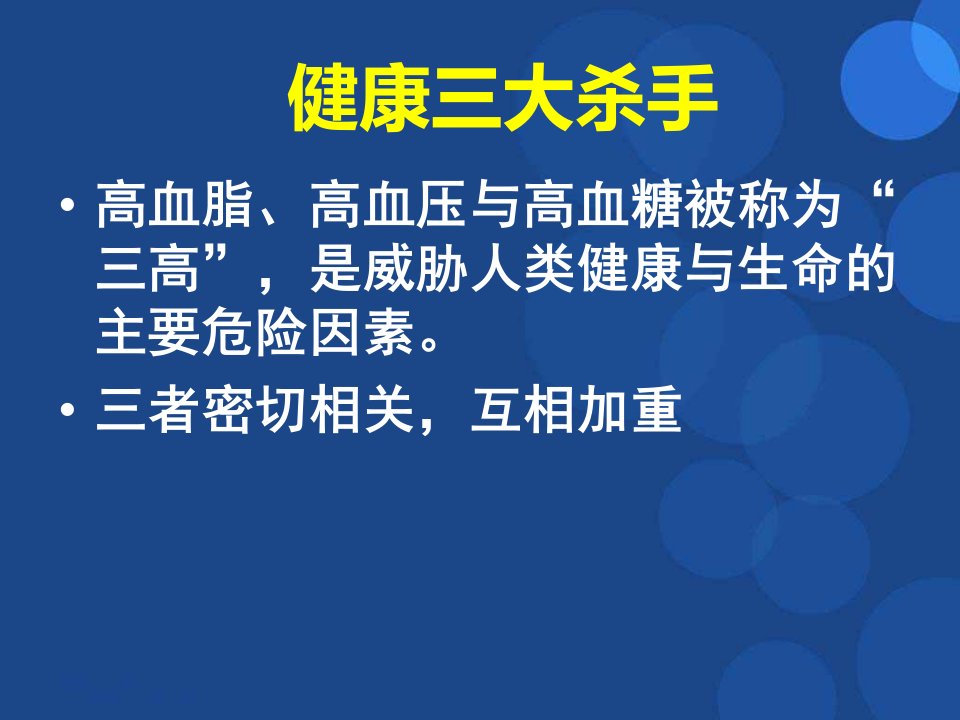 健康三大杀手

• 高血脂、高血压与高血糖被称为“三高”，是威胁人类健康与生命的主要危险因素。

• 三者密切相关，互相加重